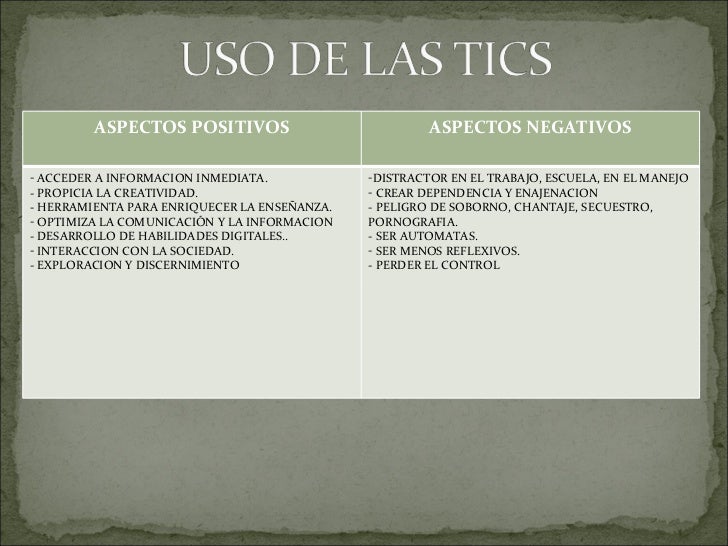 USO DE LAS TICS

| ASPECTOS POSITIVOS | ASPECTOS NEGATIVOS |
|---|---|
| - ACCEDER A INFORMACION INMEDIATA.<br>- PROPICIA LA CREATIVIDAD.<br>- HERRAMIENTA PARA ENRIQUECER LA ENSEÑANZA.<br>- OPTIMIZA LA COMUNICACIÓN Y LA INFORMACION<br>- DESARROLLO DE HABILIDADES DIGITALES..<br>- INTERACCION CON LA SOCIEDAD.<br>- EXPLORACION Y DISCERNIMIENTO | -DISTRACTOR EN EL TRABAJO, ESCUELA, EN EL MANEJO<br>- CREAR DEPENDENCIA Y ENAJENACION<br>- PELIGRO DE SOBORNO, CHANTAJE, SECUESTRO, PORNOGRAFIA.<br>- SER AUTOMATAS.<br>- SER MENOS REFLEXIVOS.<br>- PERDER EL CONTROL |